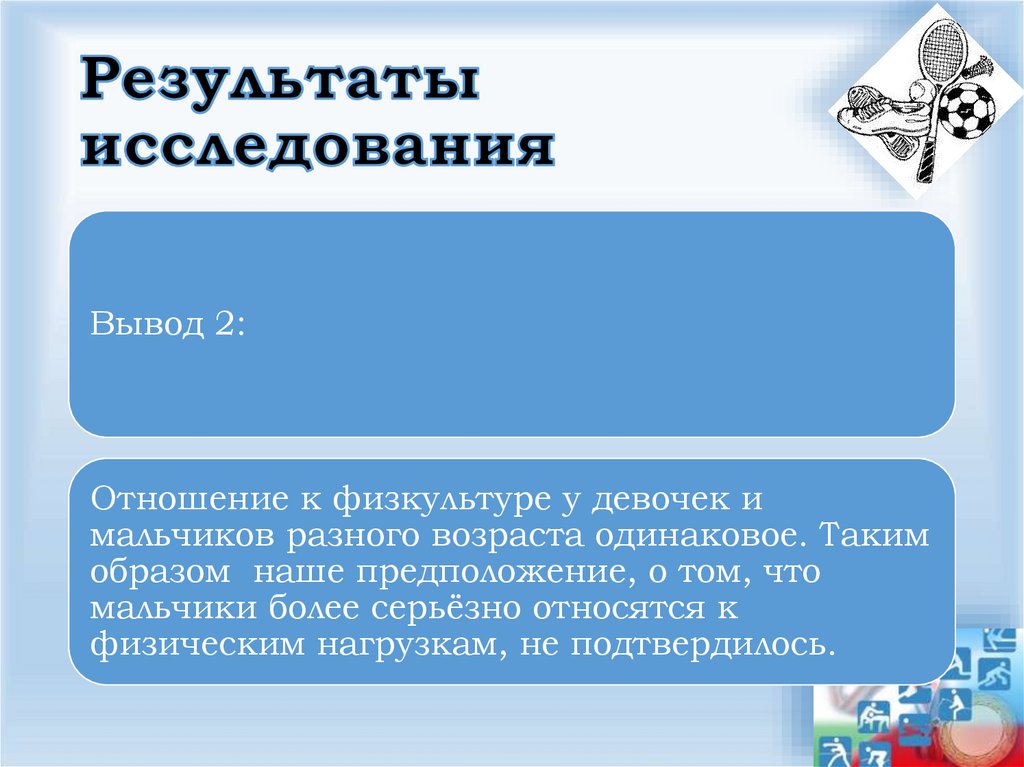 Результаты исследования

Вывод 2:

Отношение к физкультуре у девочек и мальчиков разного возраста одинаковое. Таким образом наше предположение, о том, что мальчики более серьёзно относятся к физическим нагрузкам, не подтвердилось.